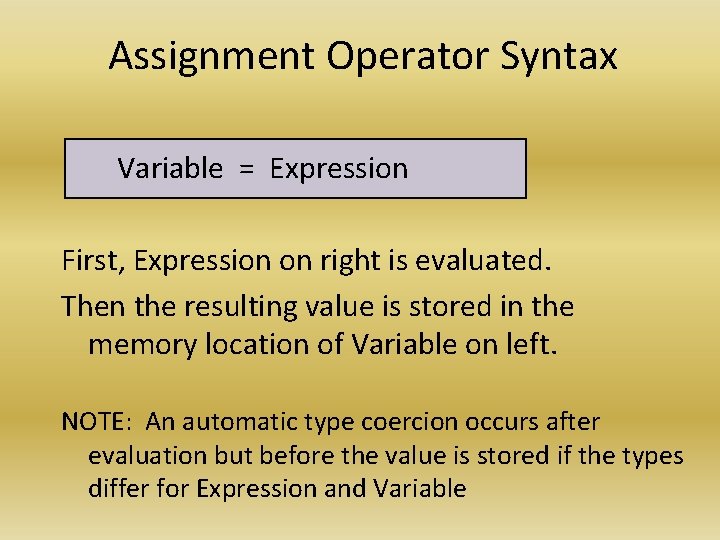 Assignment Operator Syntax

Variable = Expression

First, Expression on right is evaluated.

Then the resulting value is stored in the memory location of Variable on left.

NOTE: An automatic type coercion occurs after evaluation but before the value is stored if the types differ for Expression and Variable